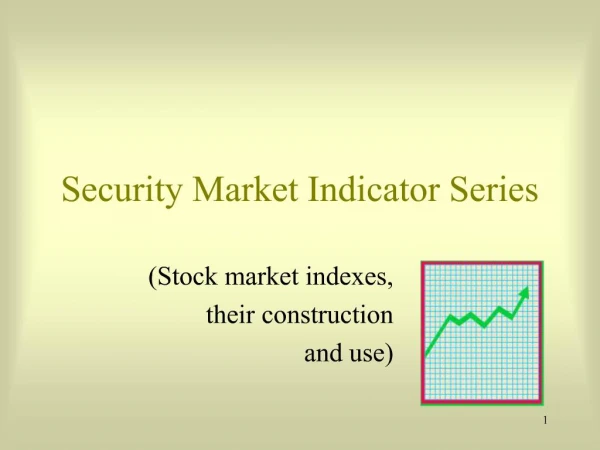 Security Market Indicator Series

(Stock market indexes, their construction and use)

1